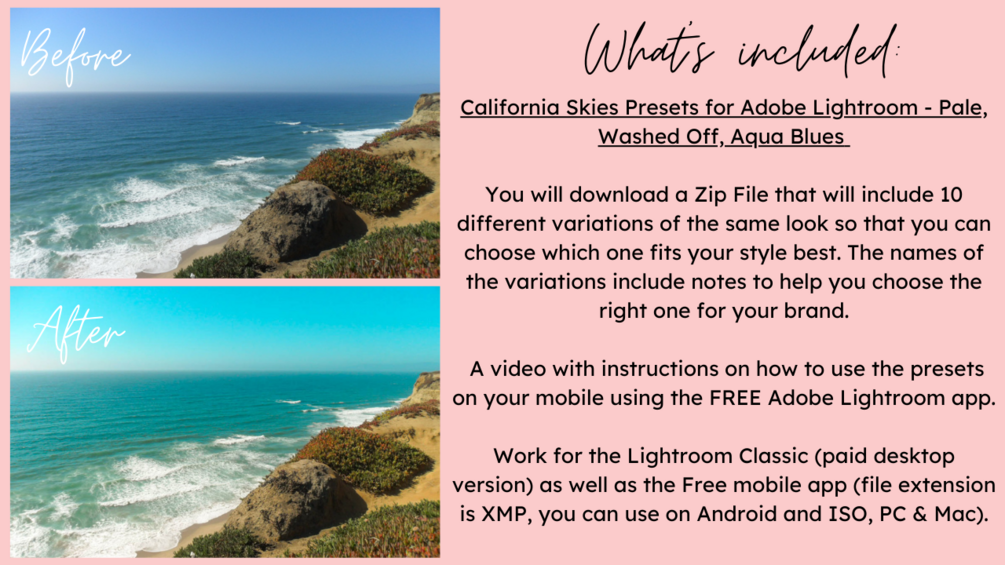 Before

After

What's included:

California Skies Presets for Adobe Lightroom - Pale, Washed Off, Aqua Blues

You will download a Zip File that will include 10 different variations of the same look so that you can choose which one fits your style best. The names of the variations include notes to help you choose the right one for your brand.

A video with instructions on how to use the presets on your mobile using the FREE Adobe Lightroom app.

Work for the Lightroom Classic (paid desktop version) as well as the Free mobile app (file extension is XMP, you can use on Android and ISO, PC & Mac).